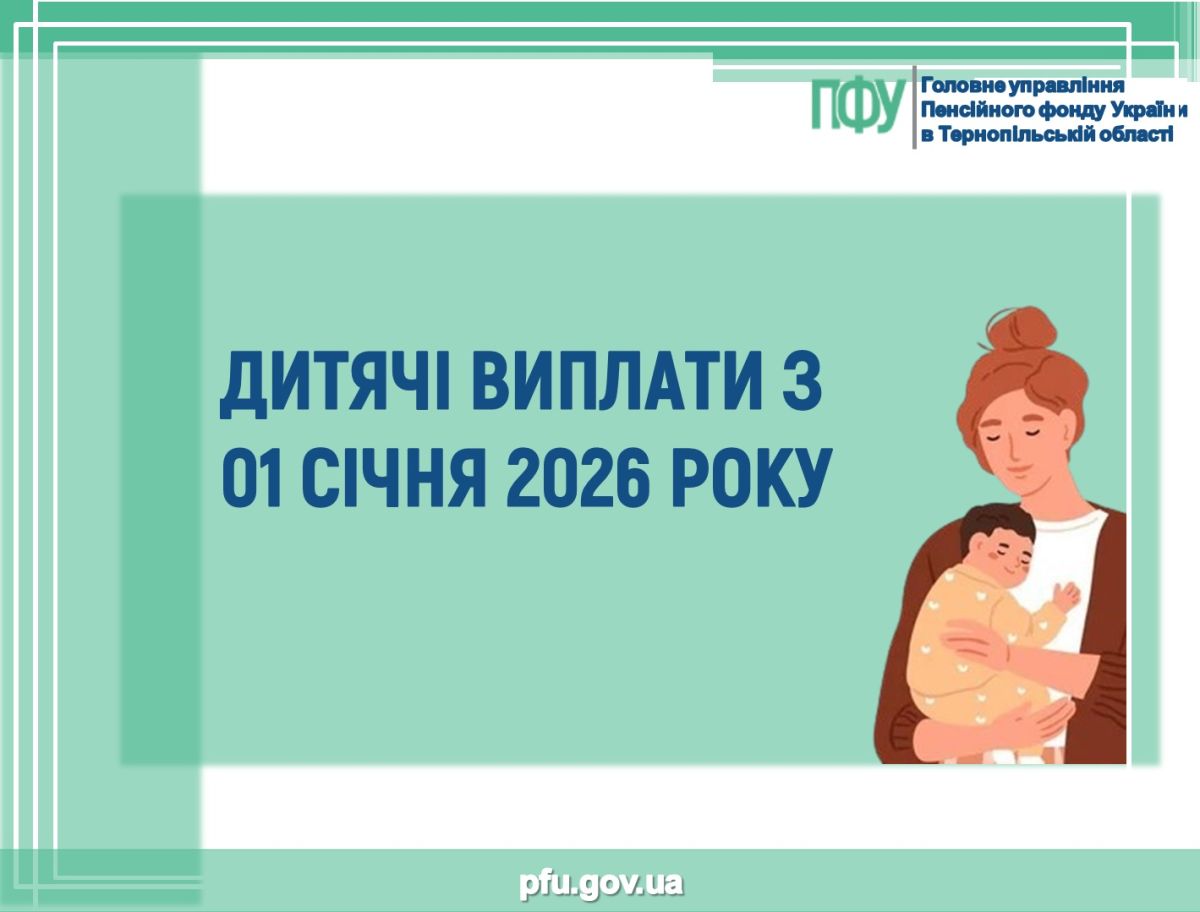 ПФУ Головне управління Пенсійного фонду України в Тернопільській області

ДИТЯЧІ ВИПЛАТИ З 01 СІЧНЯ 2026 РОКУ

pfu.gov.ua